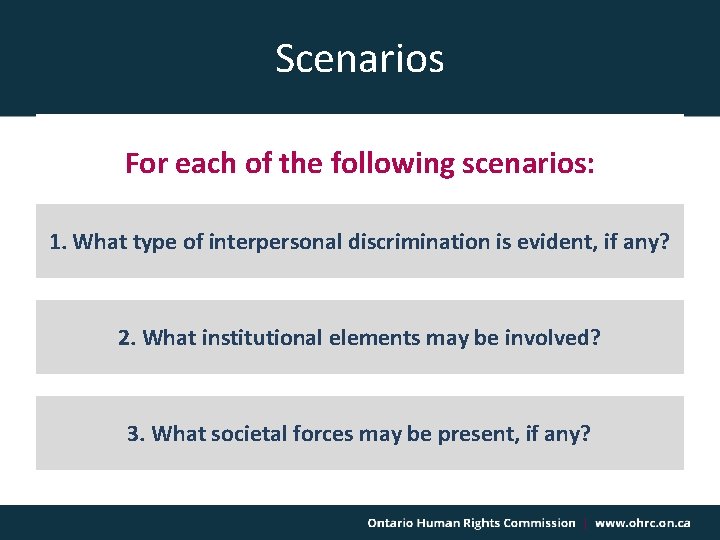 Scenarios

For each of the following scenarios:

1. What type of interpersonal discrimination is evident, if any?

2. What institutional elements may be involved?

3. What societal forces may be present, if any?

Ontario Human Rights Commission | www.ohrc.on.ca